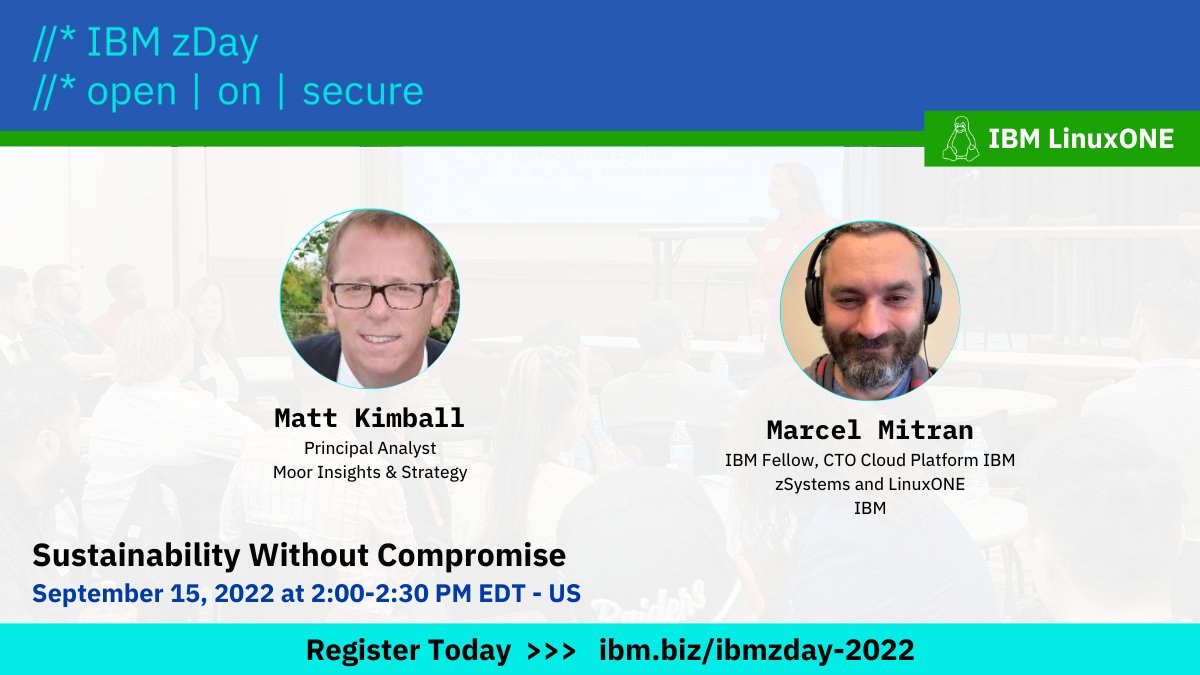 //* IBM zDay
//* open | on | secure

IBM LinuxONE

Matt Kimball
Principal Analyst
Moor Insights & Strategy

Marcel Mitran
IBM Fellow, CTO Cloud Platform IBM zSystems and LinuxONE
IBM

Sustainability Without Compromise
September 15, 2022 at 2:00-2:30 PM EDT - US

Register Today >>> ibm.biz/ibmzday-2022